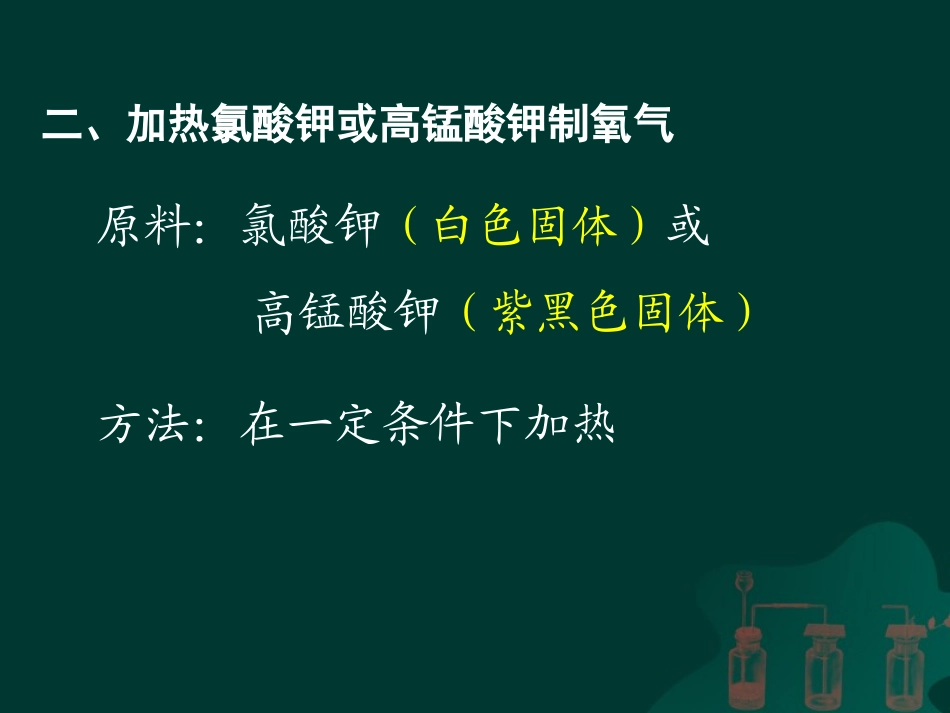 二、加热氯酸钾或高锰酸钾制氧气

原料：氯酸钾（白色固体）或

高锰酸钾（紫黑色固体）

方法：在一定条件下加热